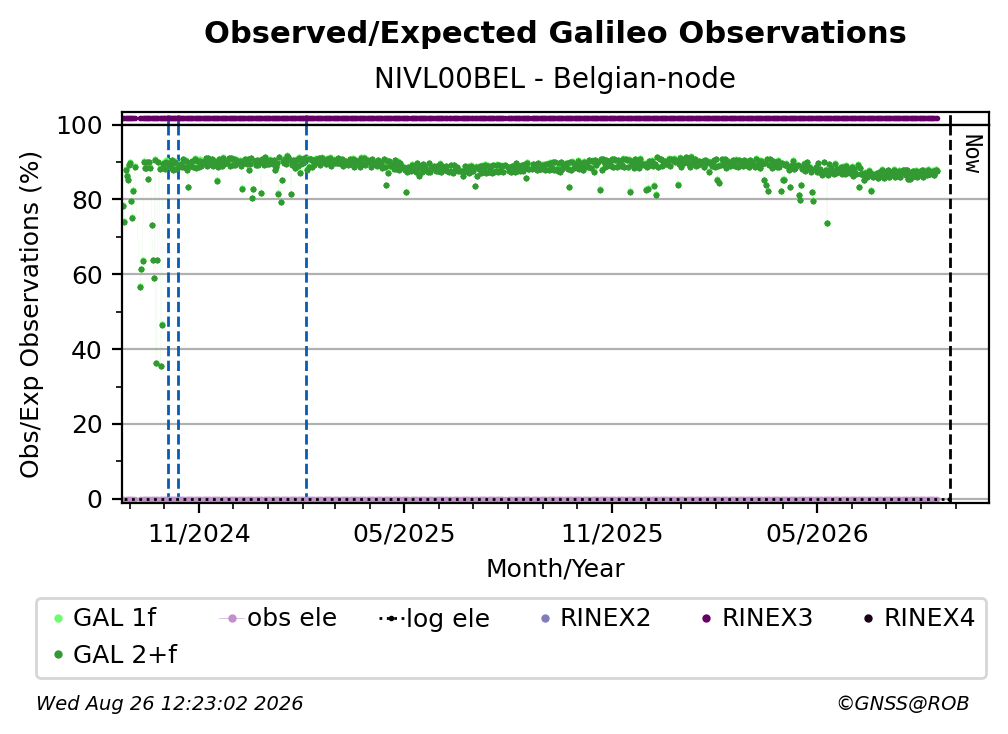 Observed/Expected Galileo Observations
NIVL00BEL - Belgian-node

Obs/Exp Observations (%)

100
80
60
40
20
0

Now

11/2024
05/2025
11/2025
05/2026
Month/Year

GAL 1f
obs ele
log ele
RINEX2
RINEX3
RINEX4
GAL 2+f

Wed Aug 26 12:23:02 2026
©GNSS@ROB